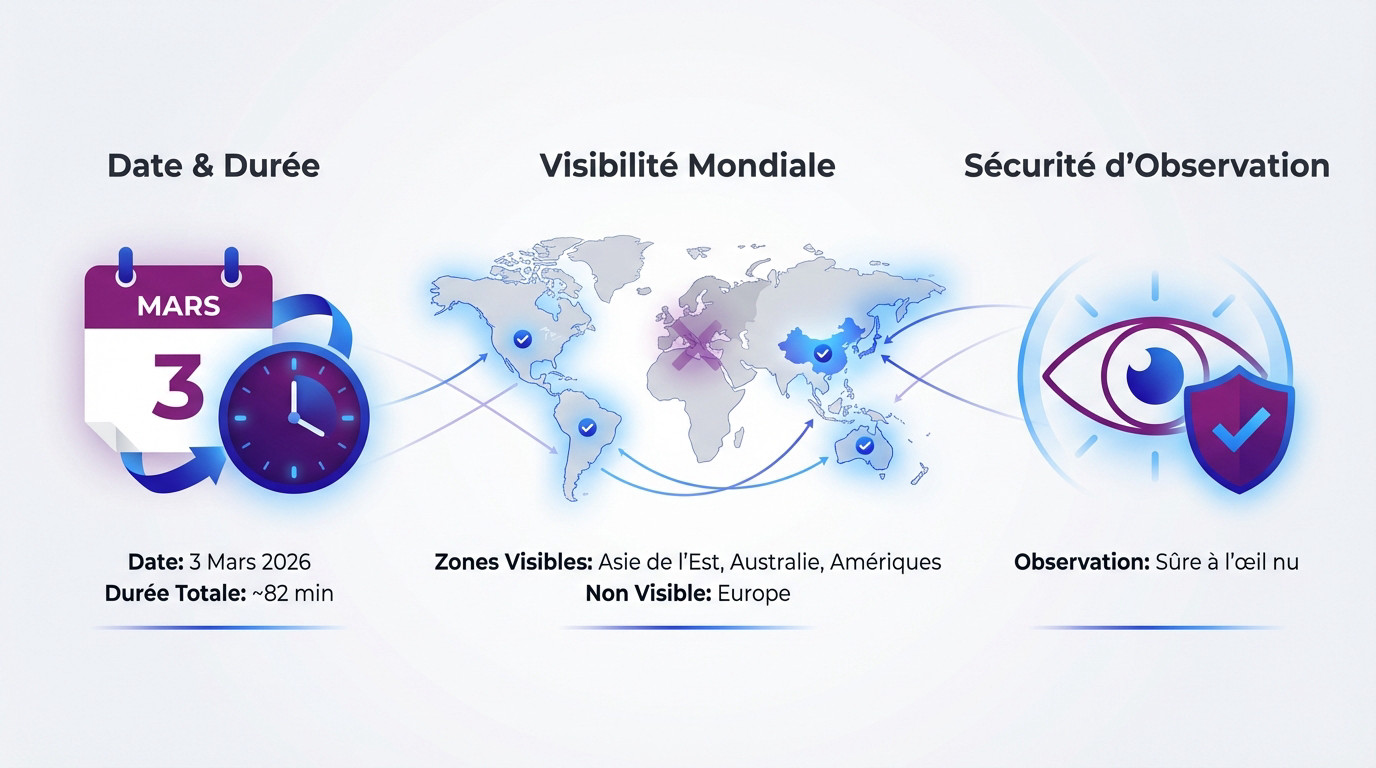 Date & Durée

MARS
3

Date: 3 Mars 2026
Durée Totale: ~82 min

Visibilité Mondiale

Zones Visibles: Asie de l'Est, Australie, Amériques
Non Visible: Europe

Sécurité d'Observation

Observation: Sûre à l'œil nu